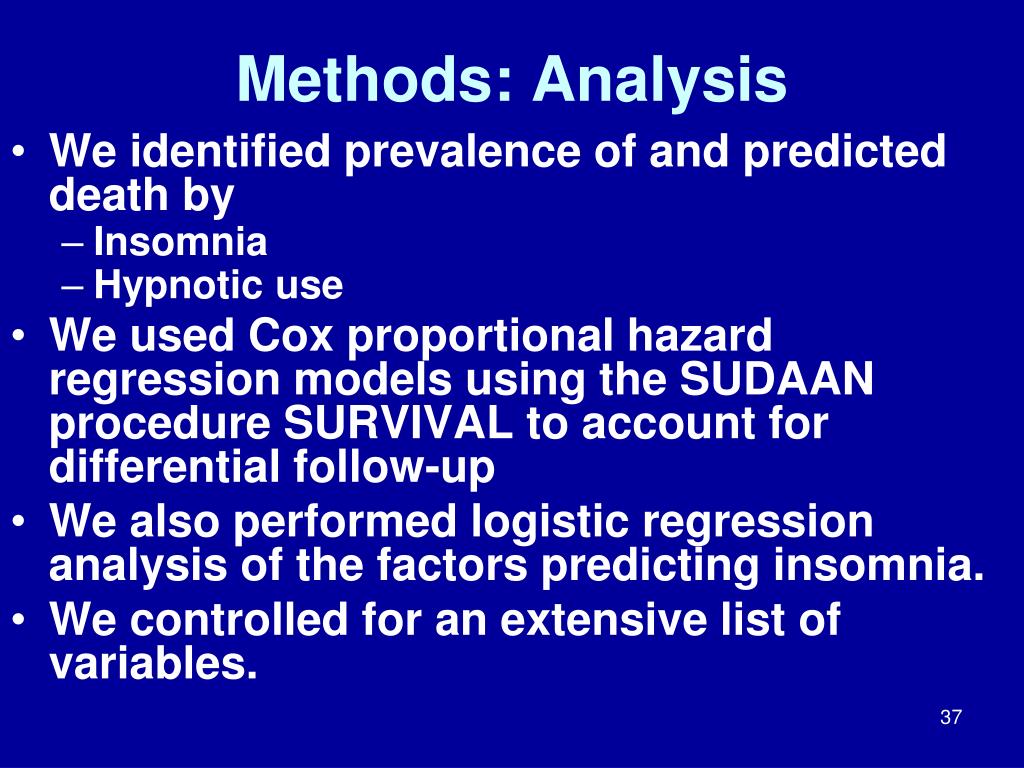 Methods: Analysis

• We identified prevalence of and predicted death by
  – Insomnia
  – Hypnotic use
• We used Cox proportional hazard regression models using the SUDAAN procedure SURVIVAL to account for differential follow-up
• We also performed logistic regression analysis of the factors predicting insomnia.
• We controlled for an extensive list of variables.

37